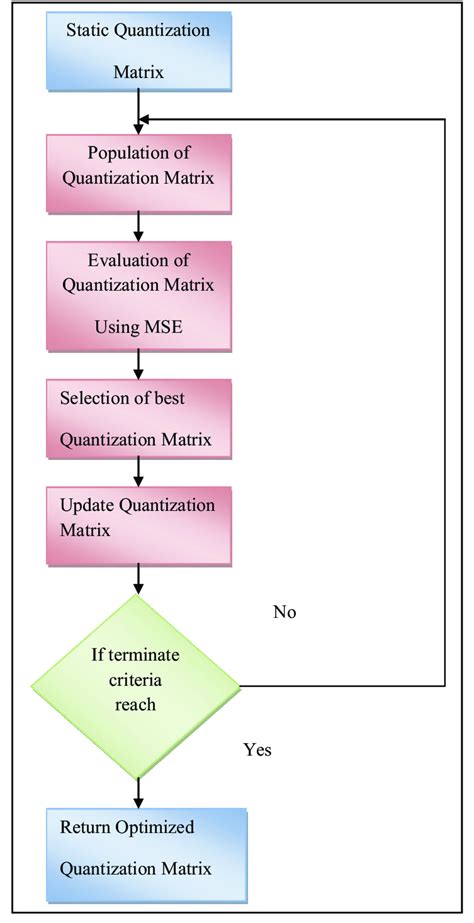 Static Quantization Matrix

Population of Quantization Matrix

Evaluation of Quantization Matrix Using MSE

Selection of best Quantization Matrix

Update Quantization Matrix

No

If terminate criteria reach

Yes

Return Optimized Quantization Matrix